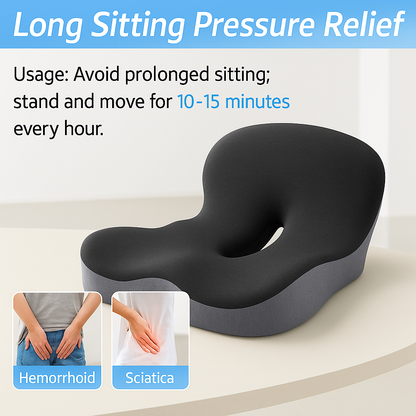 Long Sitting Pressure Relief

Usage: Avoid prolonged sitting; stand and move for 10-15 minutes every hour.

Hemorrhoid

Sciatica